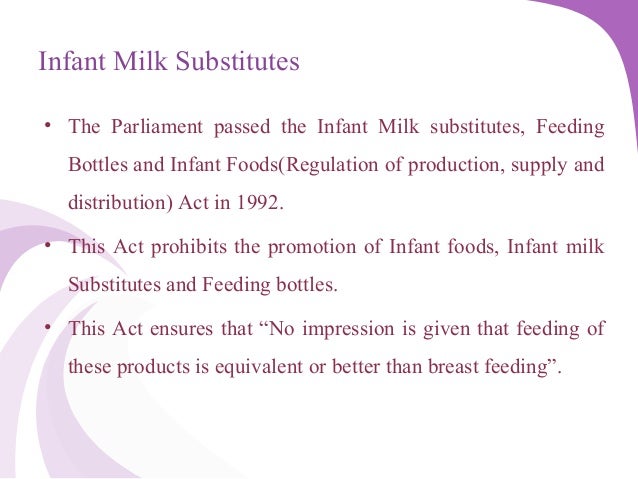 Infant Milk Substitutes

• The Parliament passed the Infant Milk substitutes, Feeding Bottles and Infant Foods(Regulation of production, supply and distribution) Act in 1992.

• This Act prohibits the promotion of Infant foods, Infant milk Substitutes and Feeding bottles.

• This Act ensures that “No impression is given that feeding of these products is equivalent or better than breast feeding”.